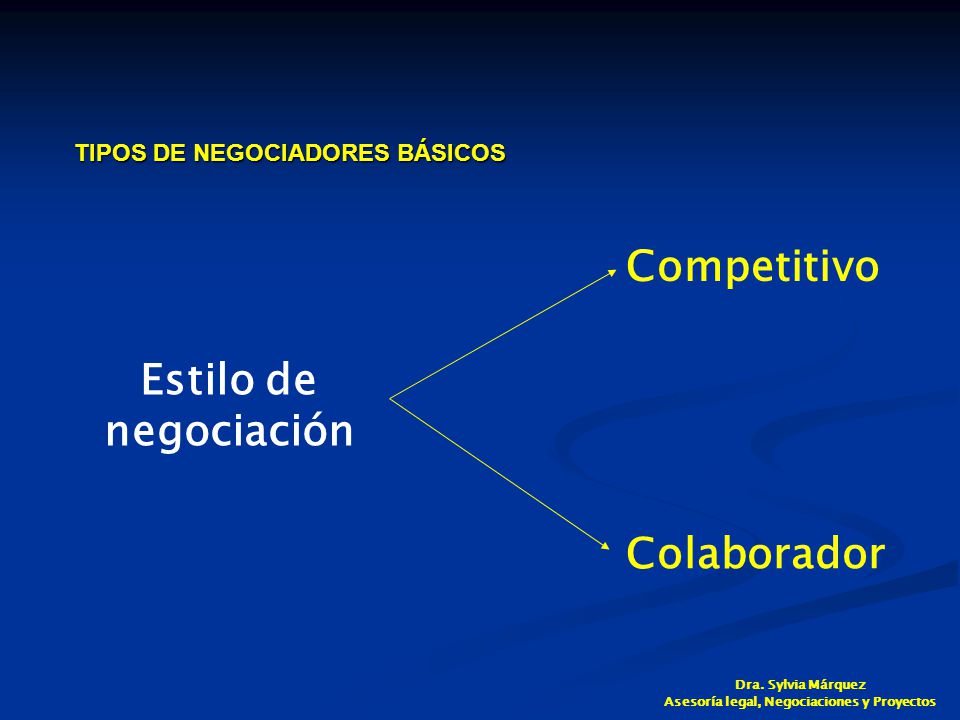 TIPOS DE NEGOCIADORES BÁSICOS

Estilo de negociación

Competitivo

Colaborador

Dra. Sylvia Márquez
Asesoría legal, Negociaciones y Proyectos